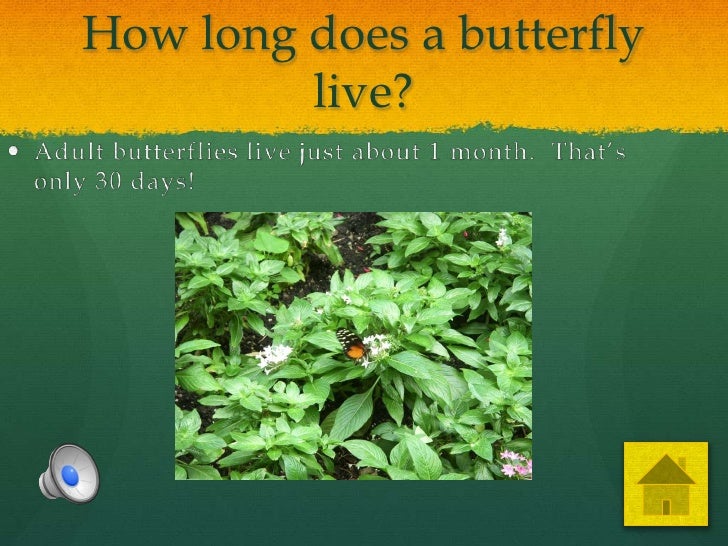 How long does a butterfly live?

• Adult butterflies live just about 1 month. That's only 30 days!